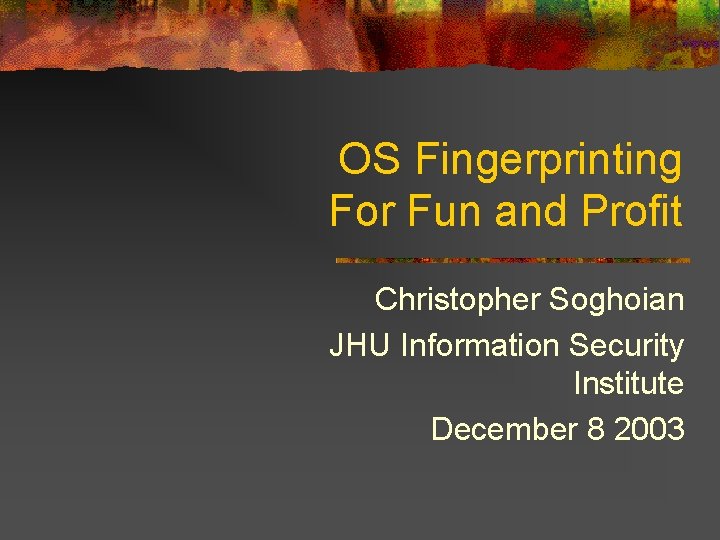 OS Fingerprinting For Fun and Profit

Christopher Soghoian

JHU Information Security Institute

December 8 2003